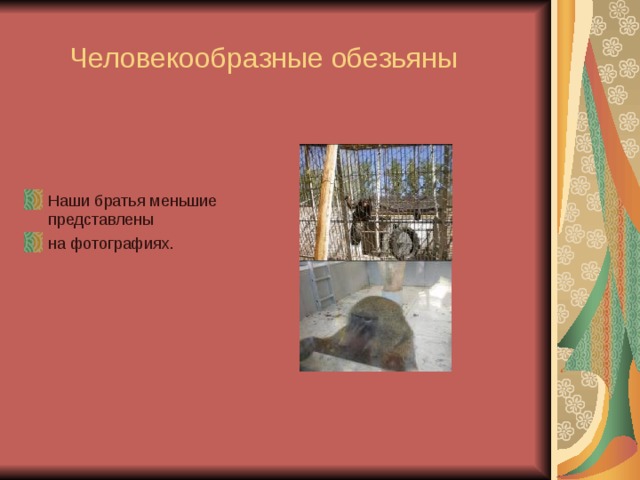 Человекообразные обезьяны

Наши братья меньшие представлены

на фотографиях.